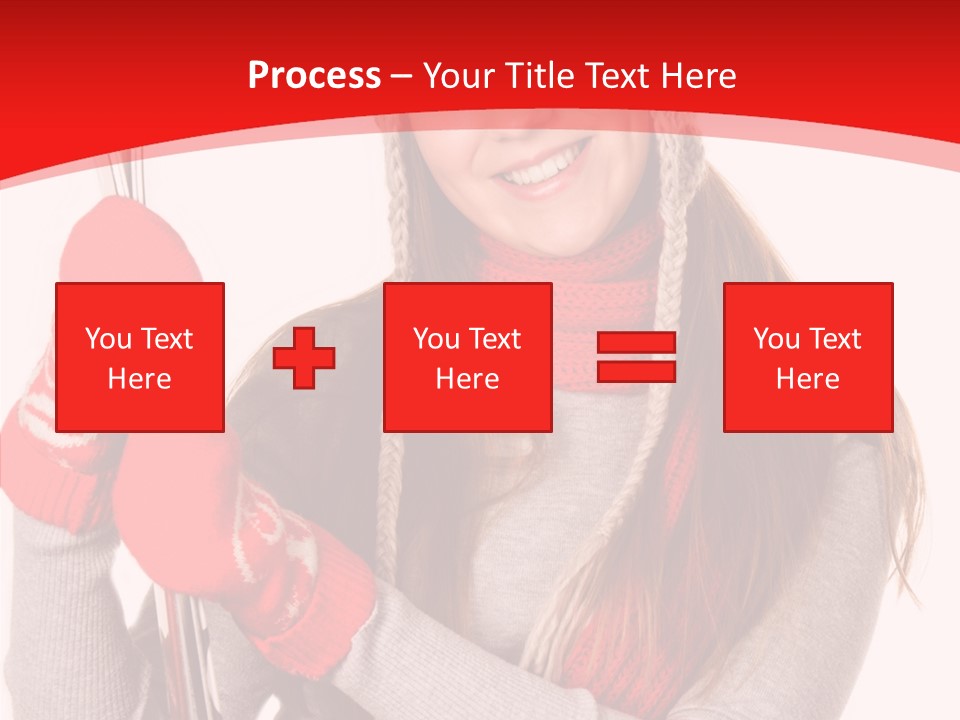 Process – Your Title Text Here

You Text Here

You Text Here

You Text Here